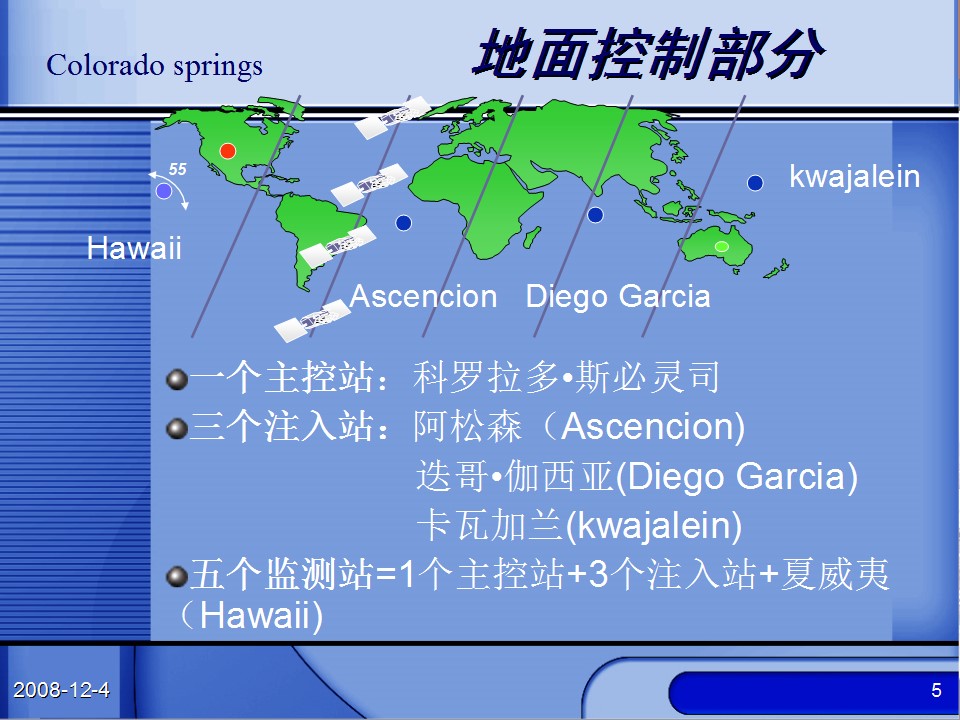 Colorado springs

地面控制部分

55

Hawaii

kwajalein

Ascencion Diego Garcia

一个主控站：科罗拉多•斯必灵司

三个注入站：阿松森（Ascencion)
迭哥•伽西亚(Diego Garcia)
卡瓦加兰(kwajalein)

五个监测站=1个主控站+3个注入站+夏威夷（Hawaii)

2008-12-4

5